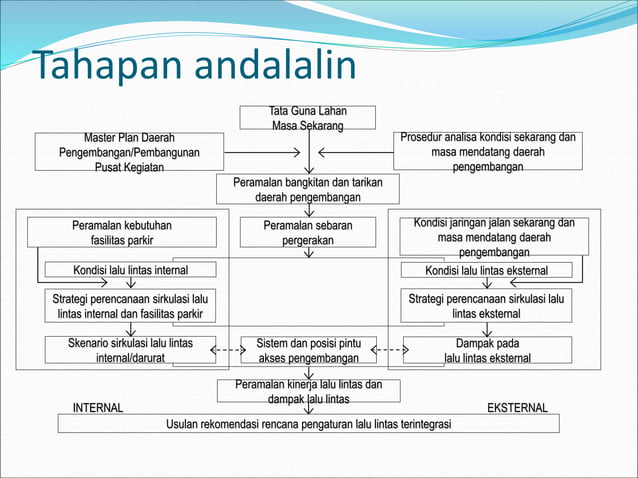 Tahapan andalalin

Tata Guna Lahan Masa Sekarang

Master Plan Daerah Pengembangan/Pembangunan Pusat Kegiatan

Prosedur analisa kondisi sekarang dan masa mendatang daerah pengembangan

Peramalan bangkitan dan tarikan daerah pengembangan

Peramalan kebutuhan fasilitas parkir

Peramalan sebaran pergerakan

Kondisi jaringan jalan sekarang dan masa mendatang daerah pengembangan

Kondisi lalu lintas internal

Kondisi lalu lintas eksternal

Strategi perencanaan sirkulasi lalu lintas internal dan fasilitas parkir

Strategi perencanaan sirkulasi lalu lintas eksternal

Skenario sirkulasi lalu lintas internal/darurat

Sistem dan posisi pintu akses pengembangan

Dampak pada lalu lintas eksternal

Peramalan kinerja lalu lintas dan dampak lalu lintas

INTERNAL

EKSTERNAL

Usulan rekomendasi rencana pengaturan lalu lintas terintegrasi